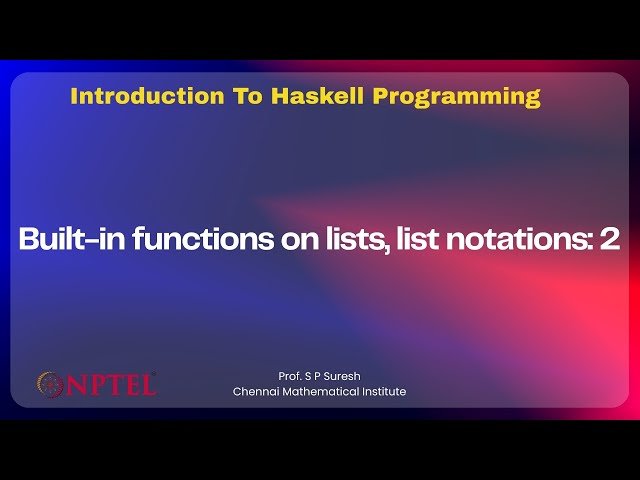 Introduction To Haskell Programming

Built-in functions on lists, list notations: 2

NPTEL

Prof. S P Suresh
Chennai Mathematical Institute